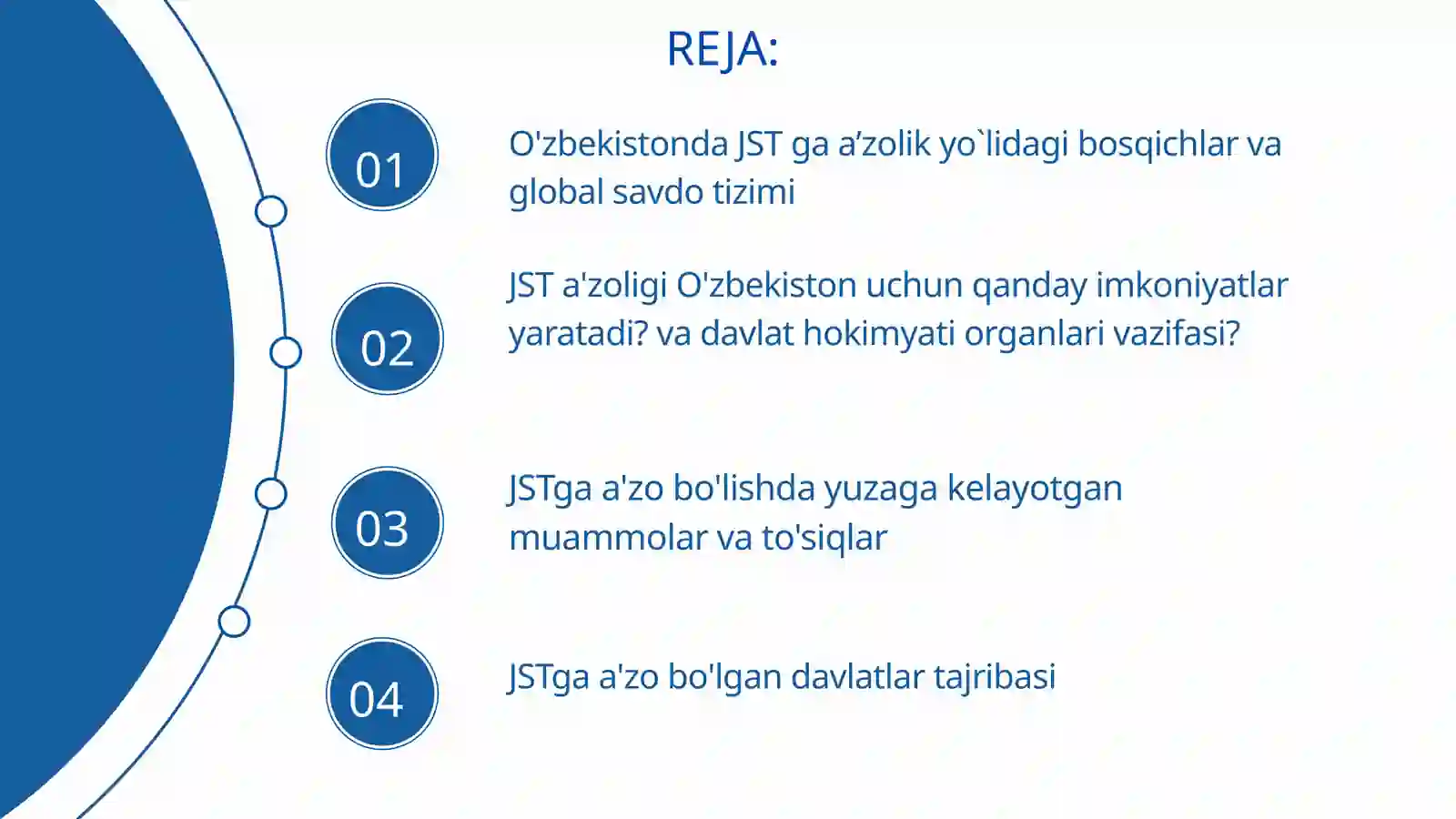 REJA:

01

O'zbekistonda JST ga a’zolik yo`lidagi bosqichlar va global savdo tizimi

02

JST a'zoligi O'zbekiston uchun qanday imkoniyatlar yaratadi? va davlat hokimyati organlari vazifasi?

03

JSTga a'zo bo'lishda yuzaga kelayotgan muammolar va to'siqlar

04

JSTga a'zo bo'lgan davlatlar tajribasi